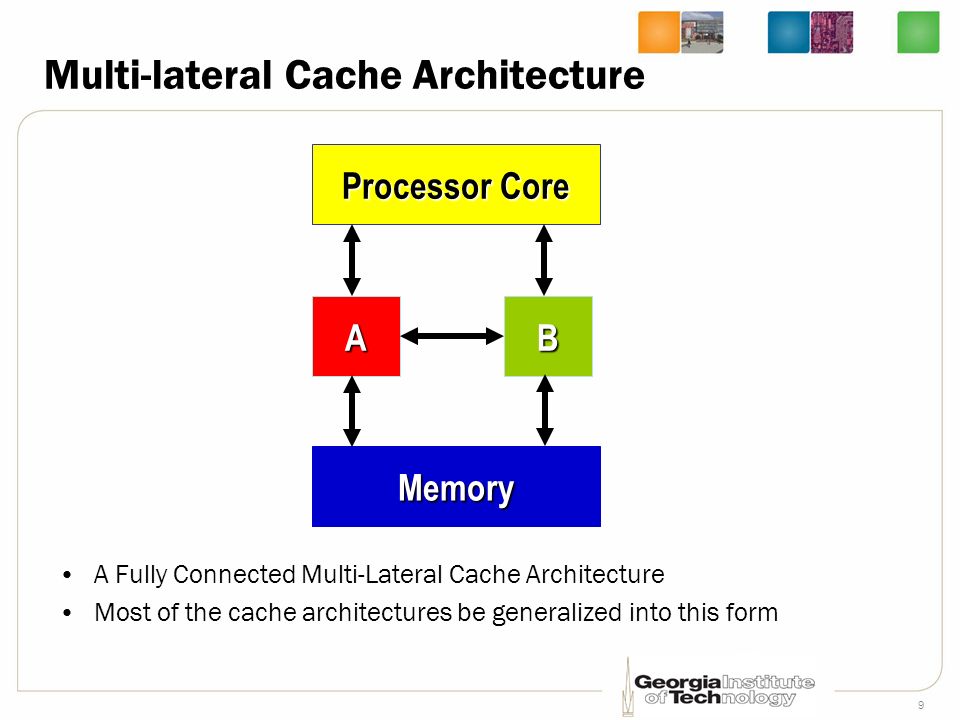 Multi-lateral Cache Architecture

Processor Core

A

B

Memory

• A Fully Connected Multi-Lateral Cache Architecture
• Most of the cache architectures be generalized into this form

Georgia Institute of Technology

9